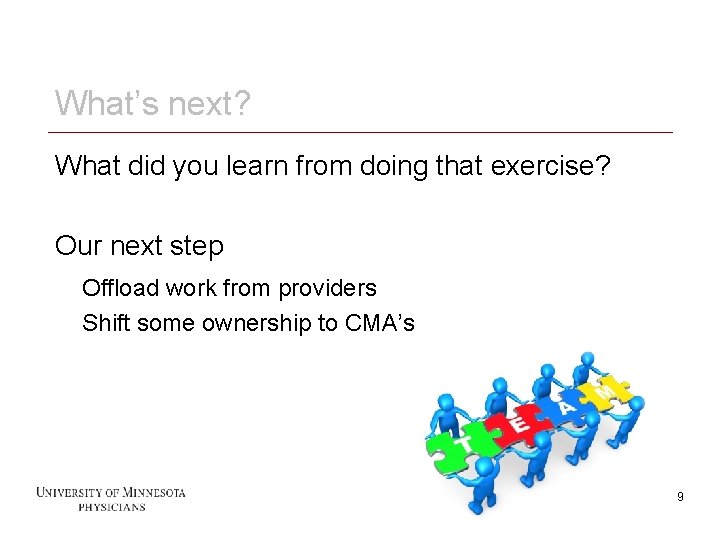 What's next?

What did you learn from doing that exercise?

Our next step

Offload work from providers

Shift some ownership to CMA's

T E A M

UNIVERSITY OF MINNESOTA
PHYSICIANS

9